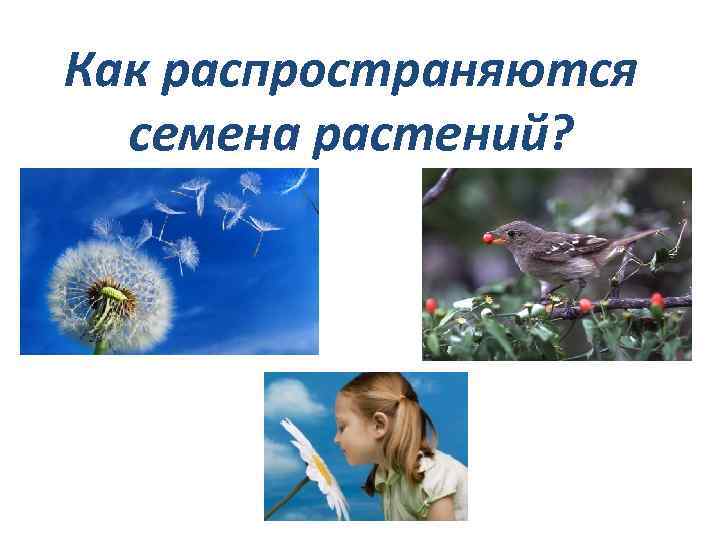 Как распространяются семена растений?